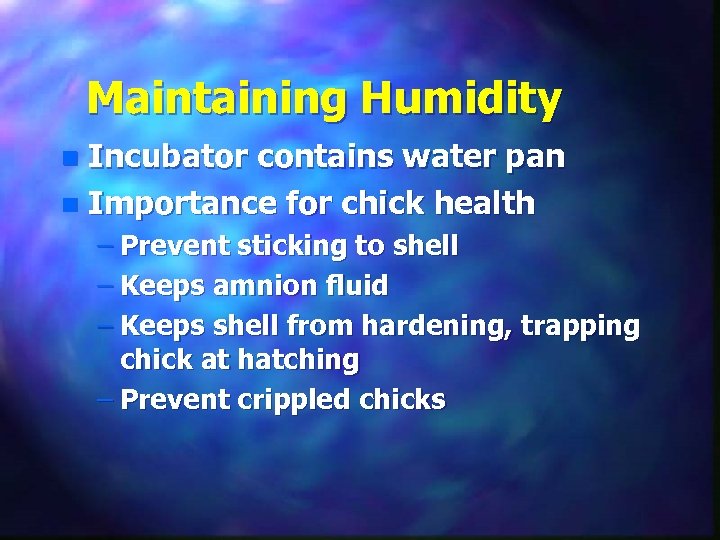 Maintaining Humidity

- Incubator contains water pan
- Importance for chick health
  – Prevent sticking to shell
  – Keeps amnion fluid
  – Keeps shell from hardening, trapping chick at hatching
  – Prevent crippled chicks